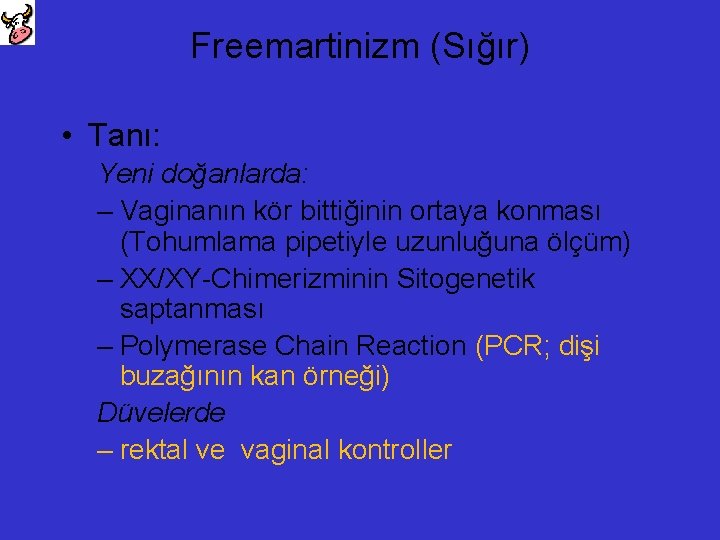 Freemartinizm (Sığır)

• Tanı:

Yeni doğanlarda:

– Vaginanın kör bittiğinin ortaya konması (Tohumlama pipetiyle uzunluğuna ölçüm)

– XX/XY-Chimerizminin Sitogenetik saptanması

– Polymerase Chain Reaction (PCR; dişi buzağının kan örneği)

Düvelerde

– rektal ve vaginal kontroller